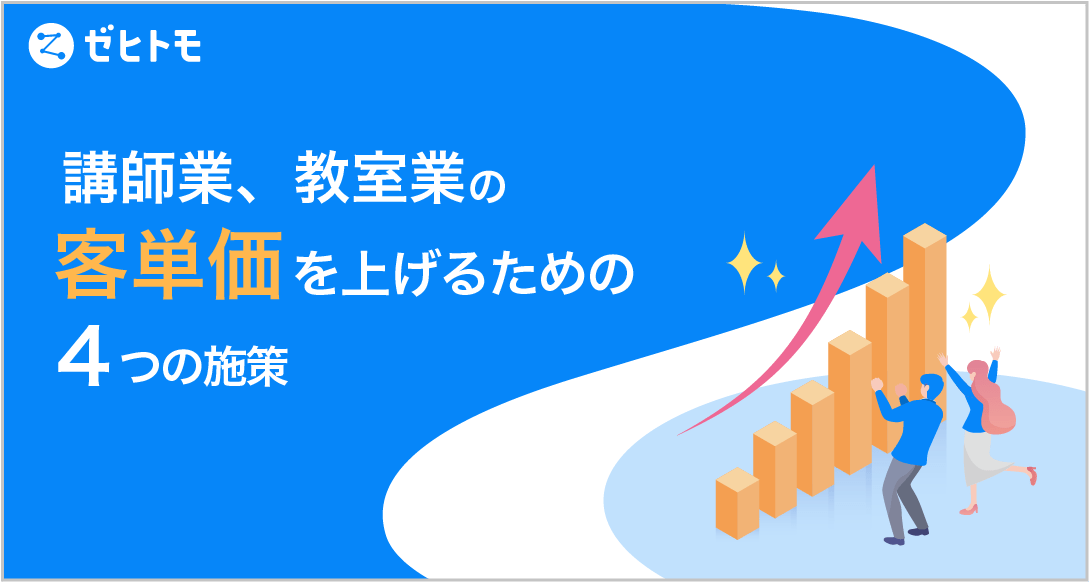 ゼヒトモ

講師業、教室業の
客単価を上げるための
4つの施策